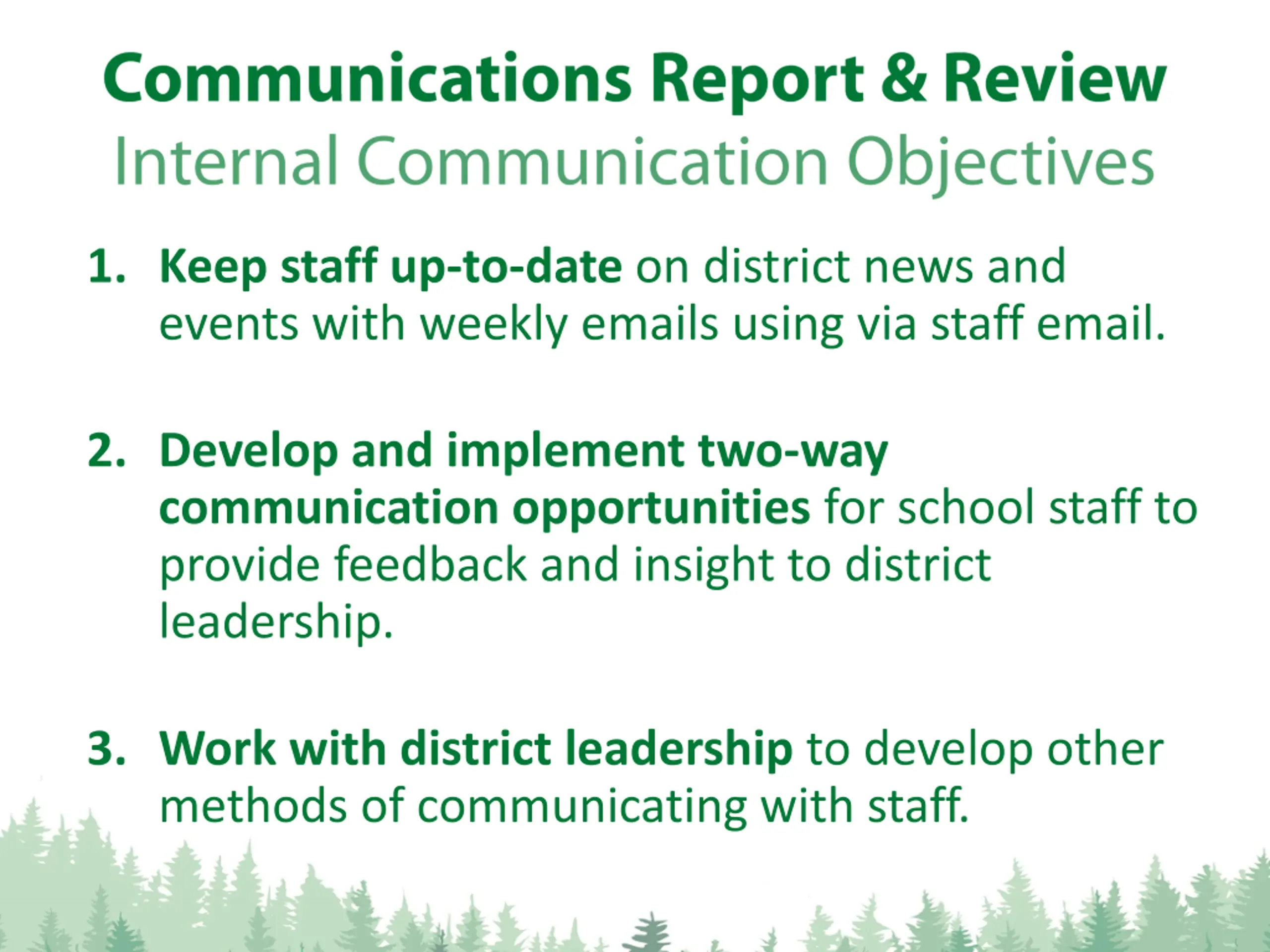 Communications Report & Review
Internal Communication Objectives

1. Keep staff up-to-date on district news and events with weekly emails using via staff email.

2. Develop and implement two-way communication opportunities for school staff to provide feedback and insight to district leadership.

3. Work with district leadership to develop other methods of communicating with staff.